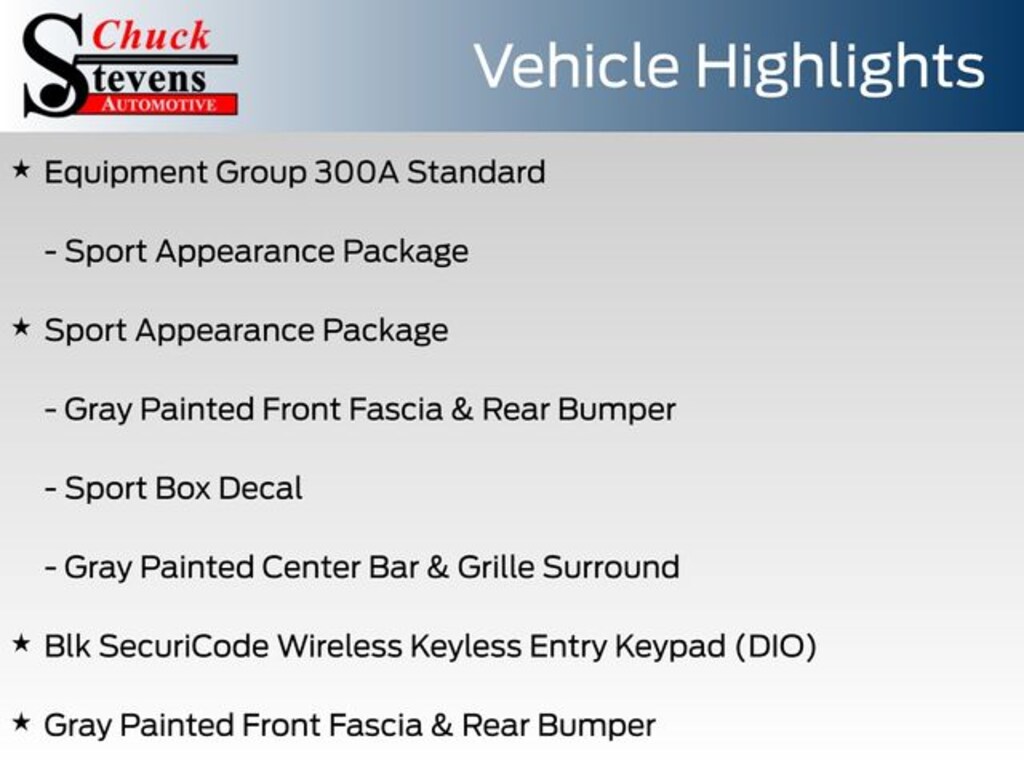 Chuck
Stevens
AUTOMOTIVE

Vehicle Highlights

★ Equipment Group 300A Standard

- Sport Appearance Package

★ Sport Appearance Package

- Gray Painted Front Fascia & Rear Bumper

- Sport Box Decal

- Gray Painted Center Bar & Grille Surround

★ Blk SecuriCode Wireless Keyless Entry Keypad (DIO)

★ Gray Painted Front Fascia & Rear Bumper